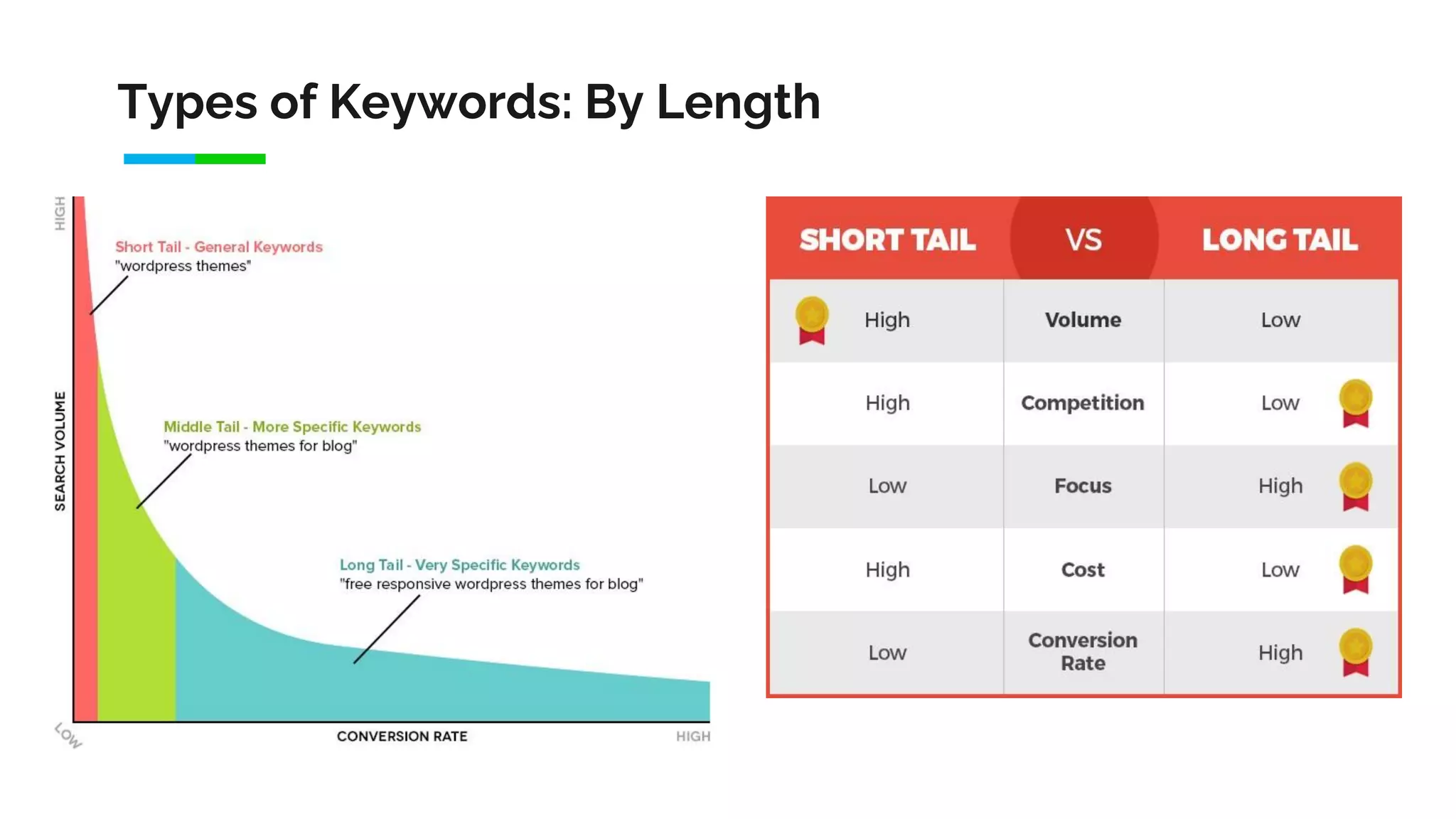 Types of Keywords: By Length

HIGH

SEARCH VOLUME

Short Tail - General Keywords
"wordpress themes"

Middle Tail - More Specific Keywords
"wordpress themes for blog"

Long Tail - Very Specific Keywords
"free responsive wordpress themes for blog"

LOW

CONVERSION RATE

HIGH

| SHORT TAIL | VS | LONG TAIL |
|---|---|---|
| High | Volume | Low |
| High | Competition | Low |
| Low | Focus | High |
| High | Cost | Low |
| Low | Conversion Rate | High |